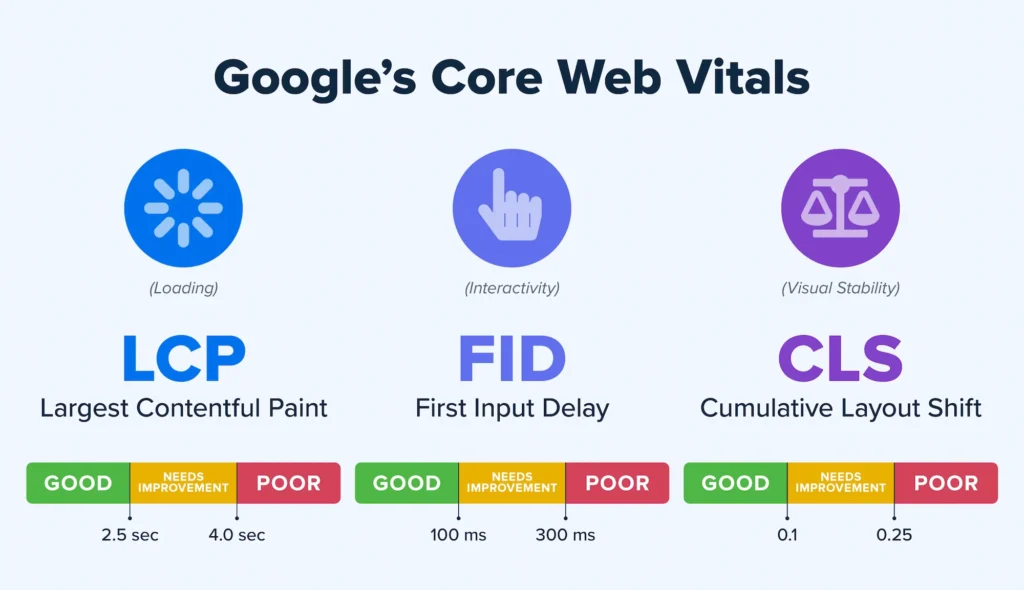 Google's Core Web Vitals

(Loading)

LCP
Largest Contentful Paint

GOOD NEEDS IMPROVEMENT POOR

2.5 sec 4.0 sec

(Interactivity)

FID
First Input Delay

GOOD NEEDS IMPROVEMENT POOR

100 ms 300 ms

(Visual Stability)

CLS
Cumulative Layout Shift

GOOD NEEDS IMPROVEMENT POOR

0.1 0.25